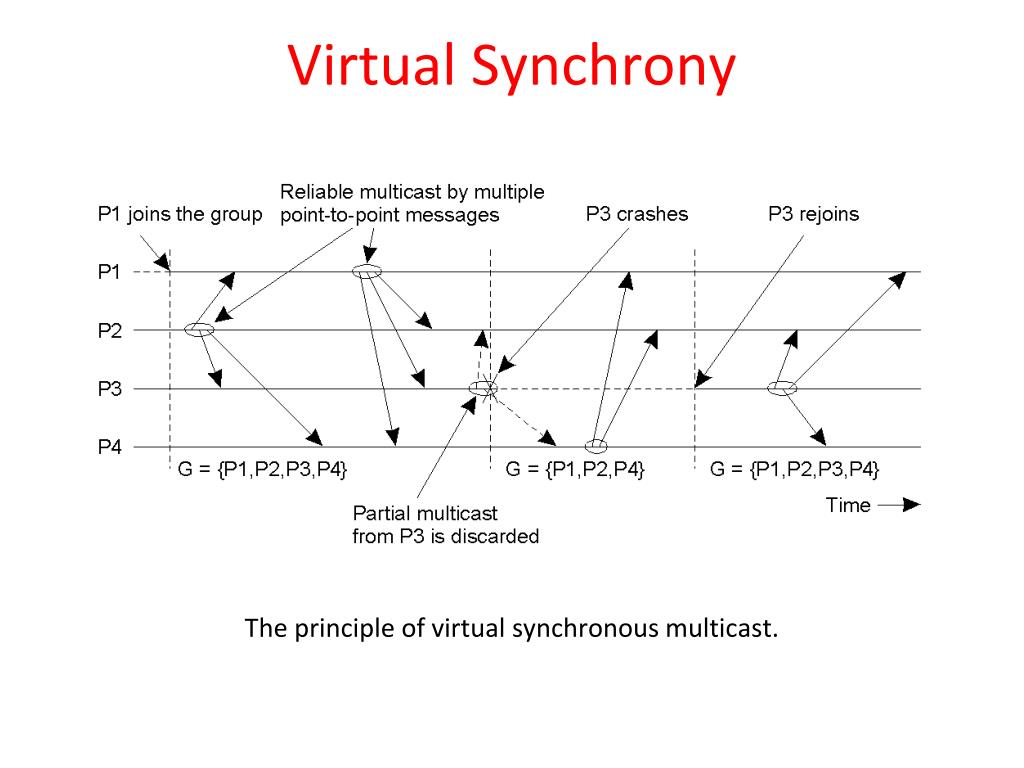 Virtual Synchrony

P1 joins the group

Reliable multicast by multiple point-to-point messages

P3 crashes

P3 rejoins

P1

P2

P3

P4

G = {P1,P2,P3,P4}

G = {P1,P2,P4}

G = {P1,P2,P3,P4}

Partial multicast from P3 is discarded

Time

The principle of virtual synchronous multicast.